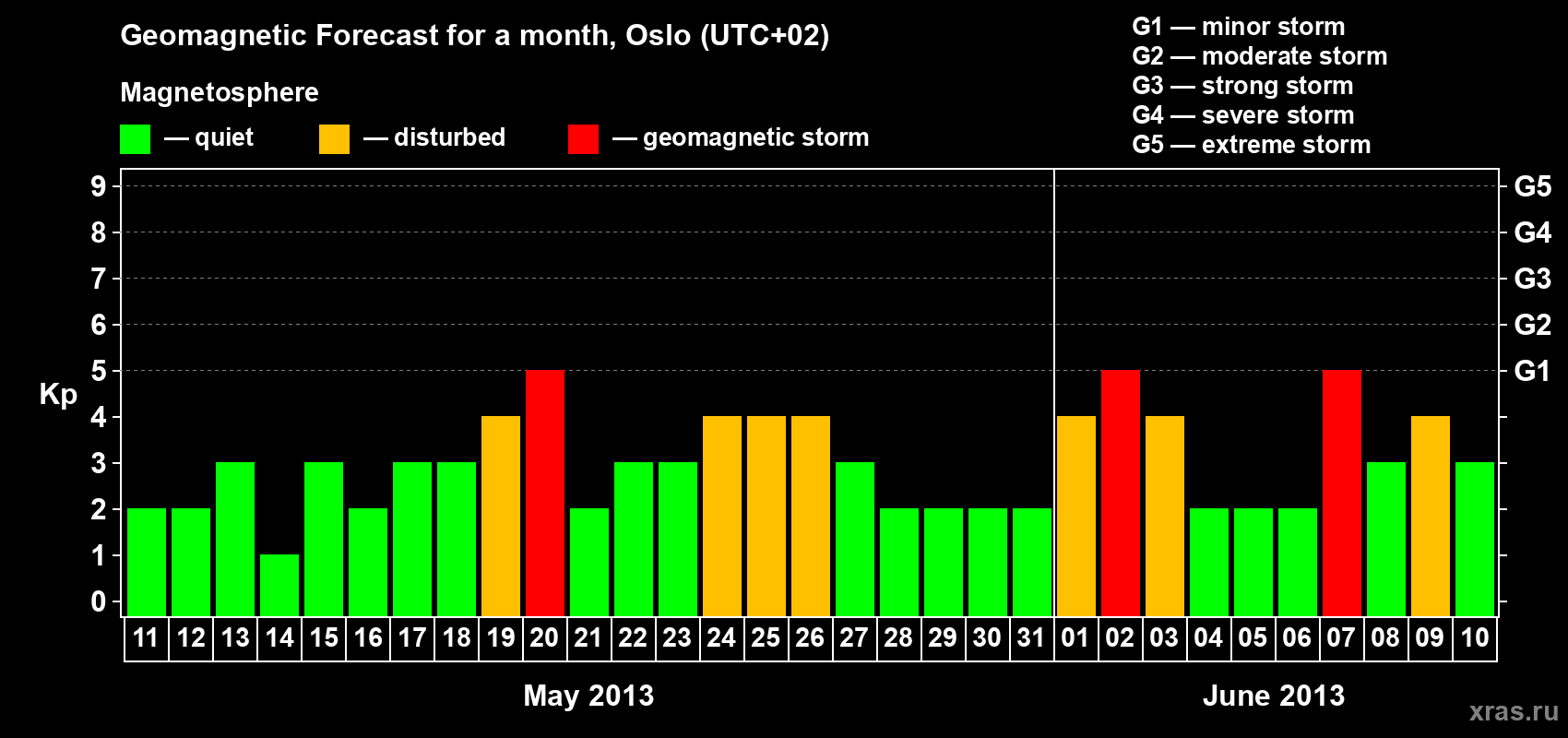 Geomagnetic Forecast for a month, Oslo (UTC+02)

Magnetosphere

— quiet — disturbed — geomagnetic storm

G1 — minor storm
G2 — moderate storm
G3 — strong storm
G4 — severe storm
G5 — extreme storm

Kp

9 8 7 6 5 4 3 2 1 0

G5 G4 G3 G2 G1

11 12 13 14 15 16 17 18 19 20 21 22 23 24 25 26 27 28 29 30 31 01 02 03 04 05 06 07 08 09 10

May 2013

June 2013

xras.ru